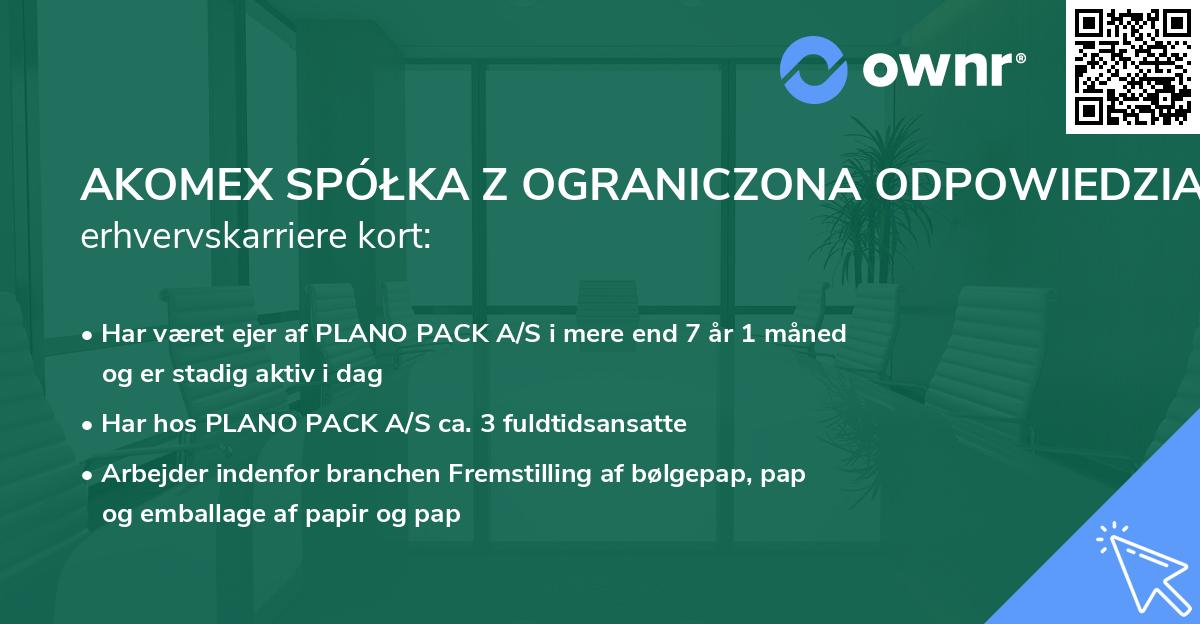 ownr®

AKOMEX SPÓŁKA Z OGRANICZONA ODPOWIEDZIA erhvervskarriere kort:

• Har været ejer af PLANO PACK A/S i mere end 7 år 1 måned og er stadig aktiv i dag

• Har hos PLANO PACK A/S ca. 3 fuldtidsansatte

• Arbejder indenfor branchen Fremstilling af bølgepap, pap og emballage af papir og pap